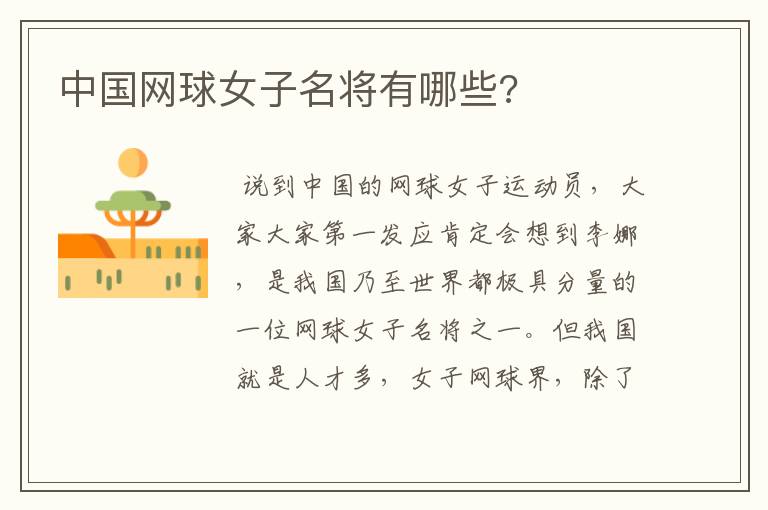 中国网球女子名将有哪些?

说到中国的网球女子运动员，大家大家第一发应肯定会想到李娜，是我国乃至世界都极具分量的一位网球女子名将之一。但我国就是人才多，女子网球界，除了